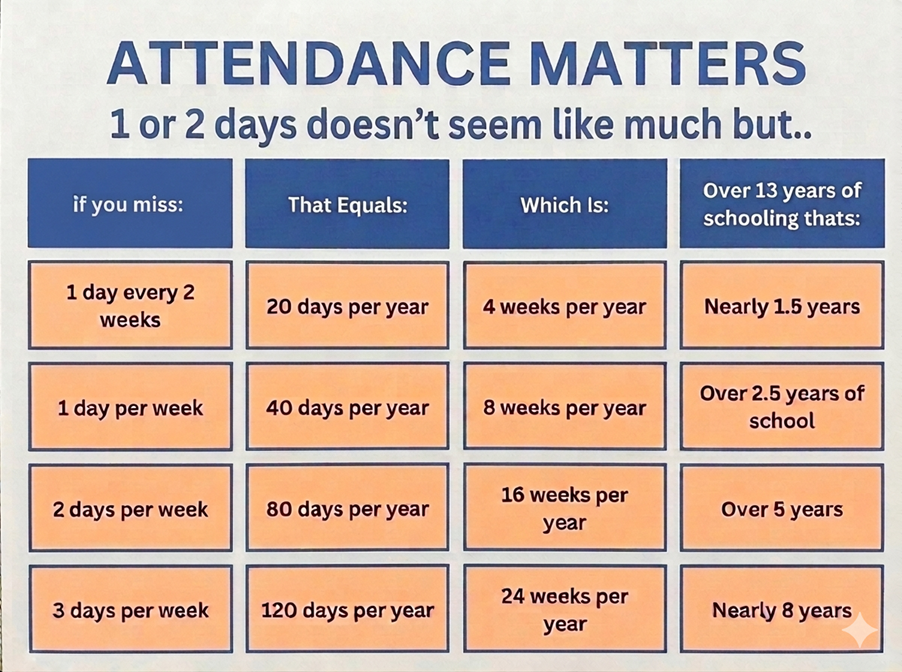 ATTENDANCE MATTERS

1 or 2 days doesn't seem like much but..

| if you miss: | That Equals: | Which Is: | Over 13 years of schooling thats: |
|---|---|---|---|
| 1 day every 2 weeks | 20 days per year | 4 weeks per year | Nearly 1.5 years |
| 1 day per week | 40 days per year | 8 weeks per year | Over 2.5 years of school |
| 2 days per week | 80 days per year | 16 weeks per year | Over 5 years |
| 3 days per week | 120 days per year | 24 weeks per year | Nearly 8 years |